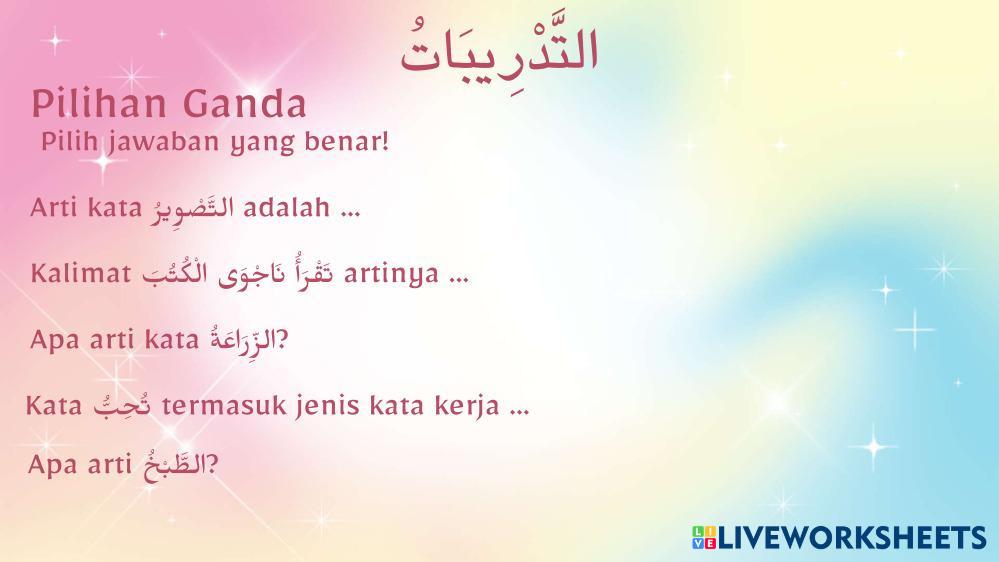 التَّدْرِيبَاتُ

Pilihan Ganda
Pilih jawaban yang benar!

Arti kata التَّصْوِيرُ adalah ...

Kalimat تَقْرَأُ نَاجْوَى الْكُتُبَ artinya ...

Apa arti kata الزِّرَاعَةُ?

Kata تُحِبُّ termasuk jenis kata kerja ...

Apa arti الطَّبْخُ?

LIVEWORKSHEETS